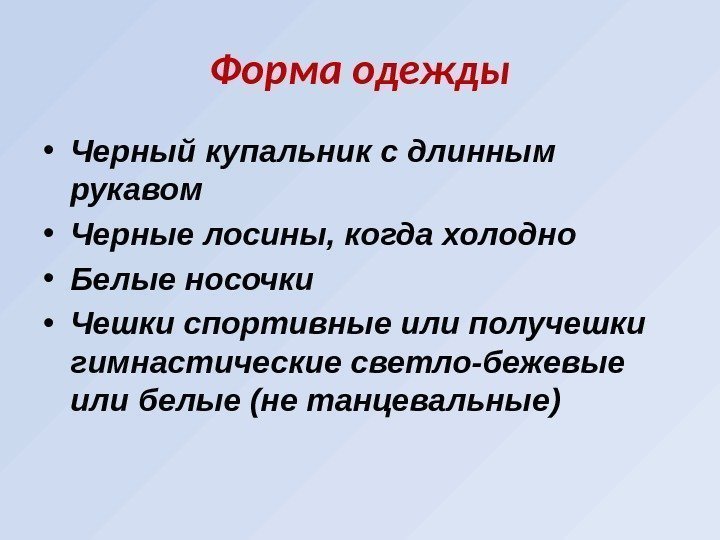 Форма одежды

• Черный купальник с длинным рукавом
• Черные лосины, когда холодно
• Белые носочки
• Чешки спортивные или получешки гимнастические светло-бежевые или белые (не танцевальные)